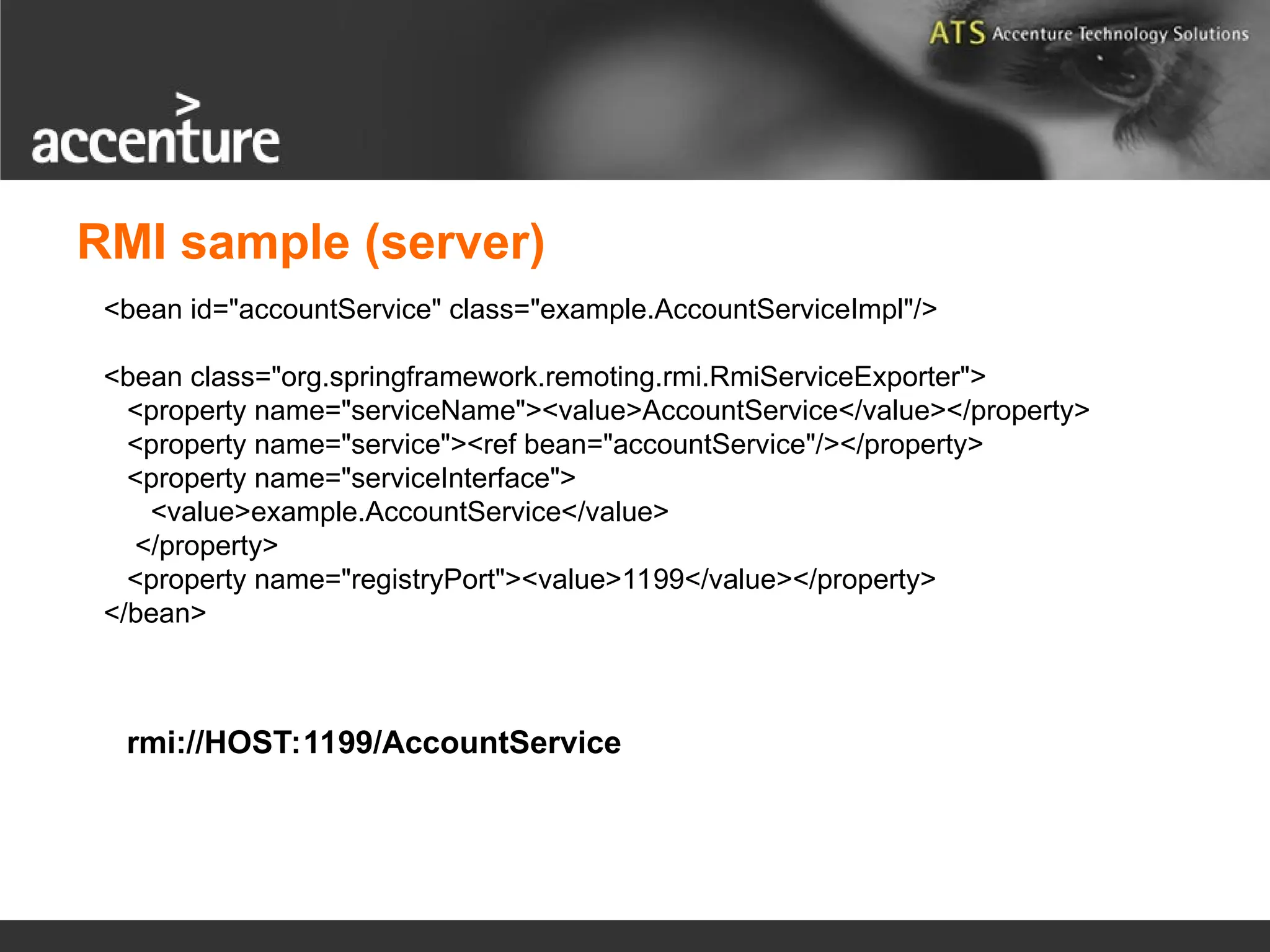 ATS Accenture Technology Solutions

accenture

RMI sample (server)

<bean id="accountService" class="example.AccountServiceImpl"/>

<bean class="org.springframework.remoting.rmi.RmiServiceExporter">
<property name="serviceName"><value>AccountService</value></property>
<property name="service"><ref bean="accountService"/></property>
<property name="serviceInterface">
<value>example.AccountService</value>
</property>
<property name="registryPort"><value>1199</value></property>
</bean>

rmi://HOST:1199/AccountService